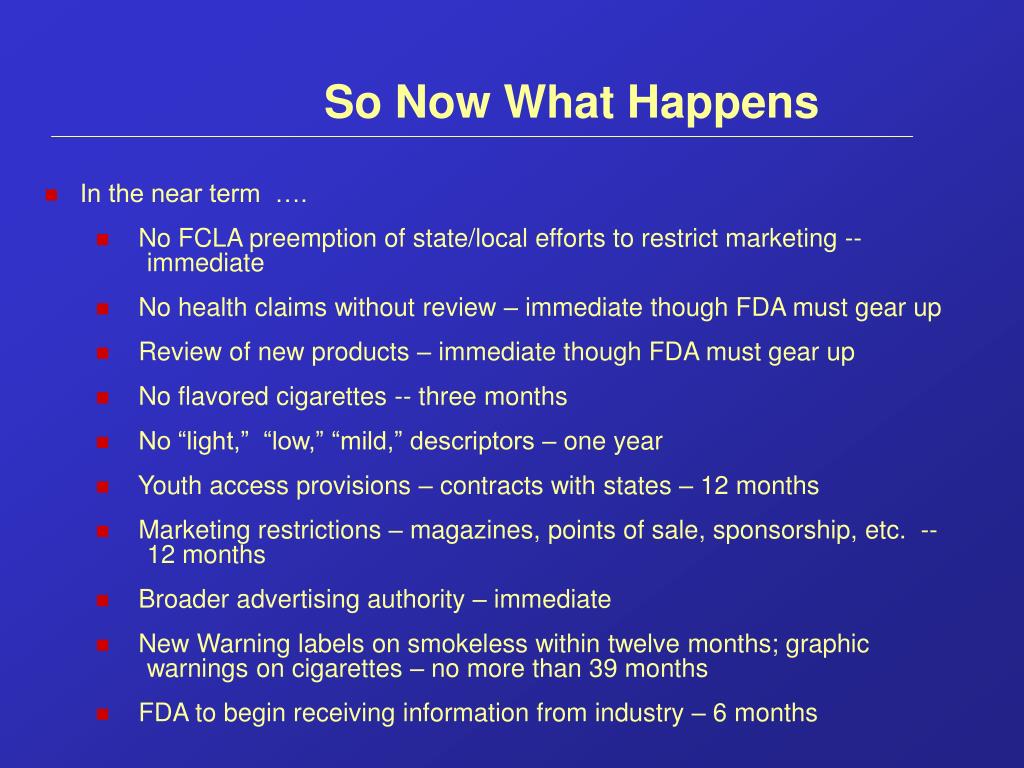 So Now What Happens

In the near term ….

No FCLA preemption of state/local efforts to restrict marketing -- immediate

No health claims without review – immediate though FDA must gear up

Review of new products – immediate though FDA must gear up

No flavored cigarettes -- three months

No “light,” “low,” “mild,” descriptors – one year

Youth access provisions – contracts with states – 12 months

Marketing restrictions – magazines, points of sale, sponsorship, etc. -- 12 months

Broader advertising authority – immediate

New Warning labels on smokeless within twelve months; graphic warnings on cigarettes – no more than 39 months

FDA to begin receiving information from industry – 6 months